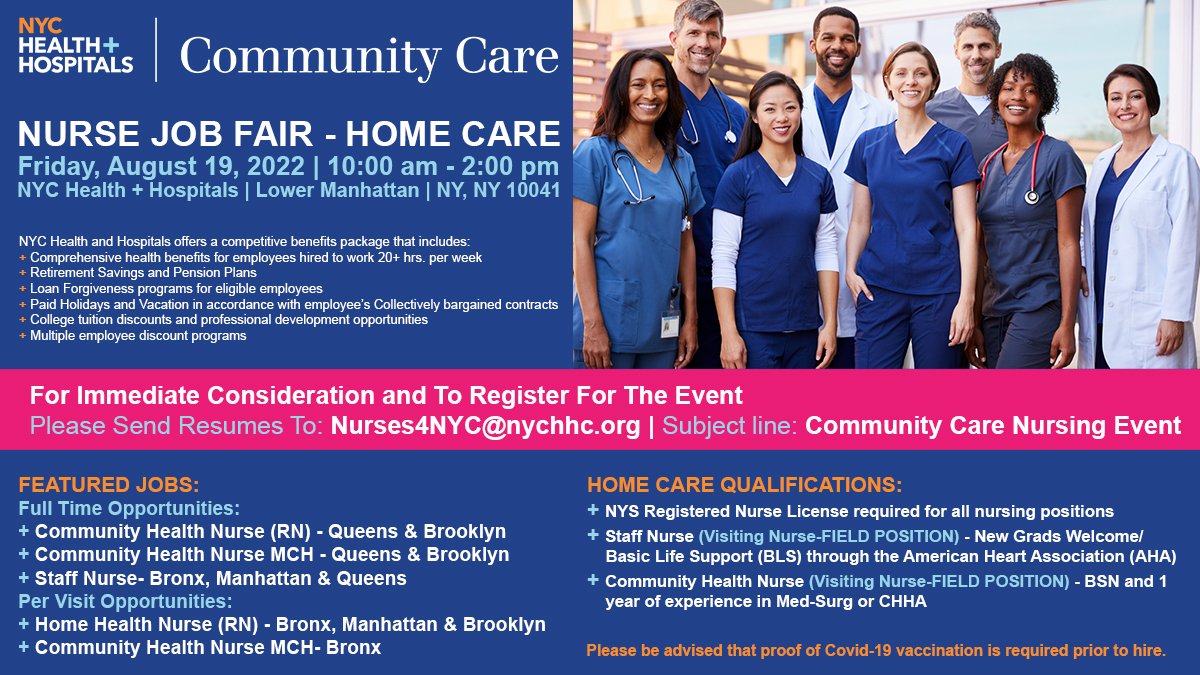 NYC HEALTH+ HOSPITALS | Community Care

NURSE JOB FAIR - HOME CARE
Friday, August 19, 2022 | 10:00 am - 2:00 pm
NYC Health + Hospitals | Lower Manhattan | NY, NY 10041

NYC Health and Hospitals offers a competitive benefits package that includes:
+ Comprehensive health benefits for employees hired to work 20+ hrs. per week
+ Retirement Savings and Pension Plans
+ Loan Forgiveness programs for eligible employees
+ Paid Holidays and Vacation in accordance with employee's Collectively bargained contracts
+ College tuition discounts and professional development opportunities
+ Multiple employee discount programs

For Immediate Consideration and To Register For The Event
Please Send Resumes To: Nurses4NYC@nychhc.org | Subject line: Community Care Nursing Event

FEATURED JOBS:
Full Time Opportunities:
+ Community Health Nurse (RN) - Queens & Brooklyn
+ Community Health Nurse MCH - Queens & Brooklyn
+ Staff Nurse- Bronx, Manhattan & Queens
Per Visit Opportunities:
+ Home Health Nurse (RN) - Bronx, Manhattan & Brooklyn
+ Community Health Nurse MCH- Bronx

HOME CARE QUALIFICATIONS:
+ NYS Registered Nurse License required for all nursing positions
+ Staff Nurse (Visiting Nurse-FIELD POSITION) - New Grads Welcome/ Basic Life Support (BLS) through the American Heart Association (AHA)
+ Community Health Nurse (Visiting Nurse-FIELD POSITION) - BSN and 1 year of experience in Med-Surg or CHHA

Please be advised that proof of Covid-19 vaccination is required prior to hire.